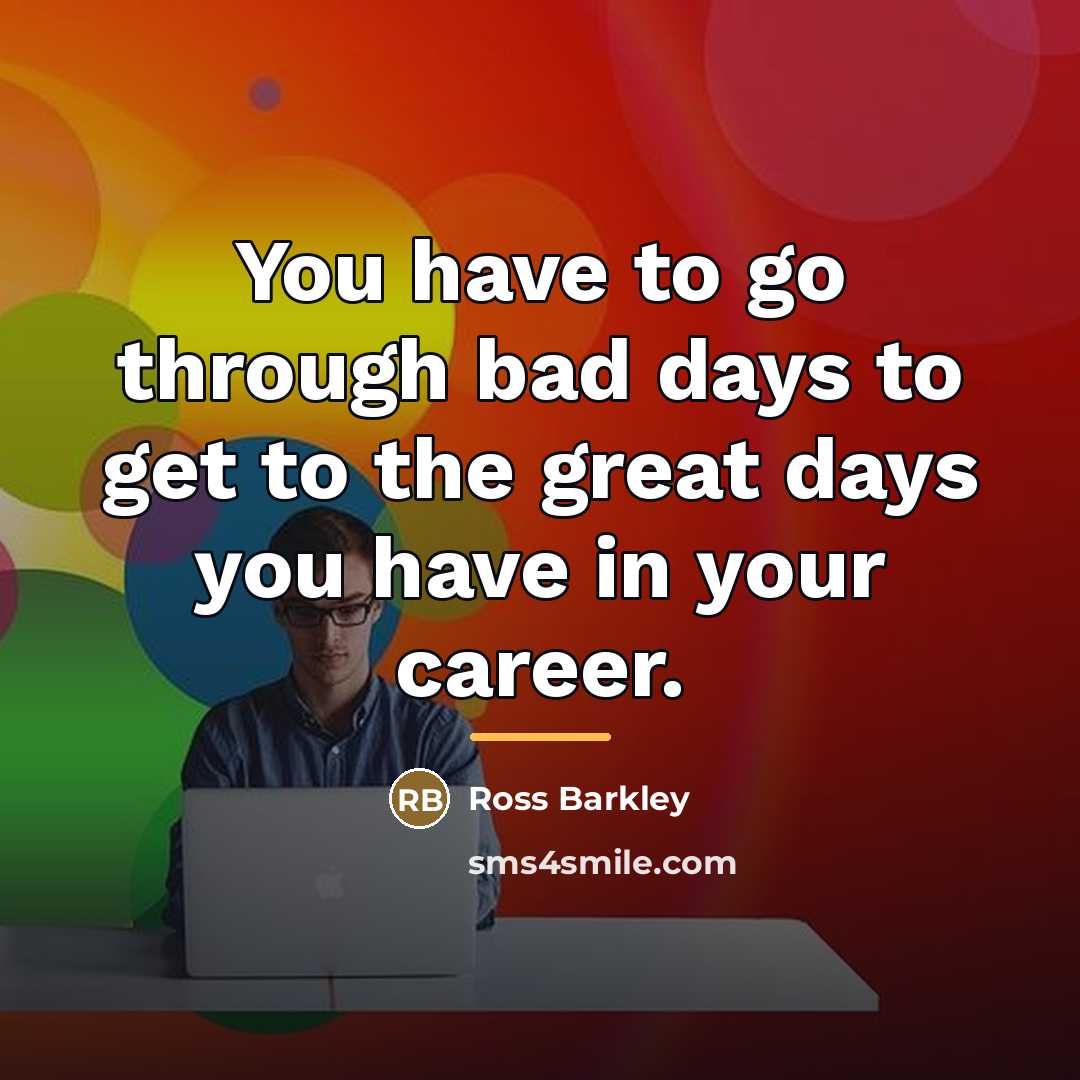 You have to go through bad days to get to the great days you have in your career.

RB Ross Barkley

sms4smile.com